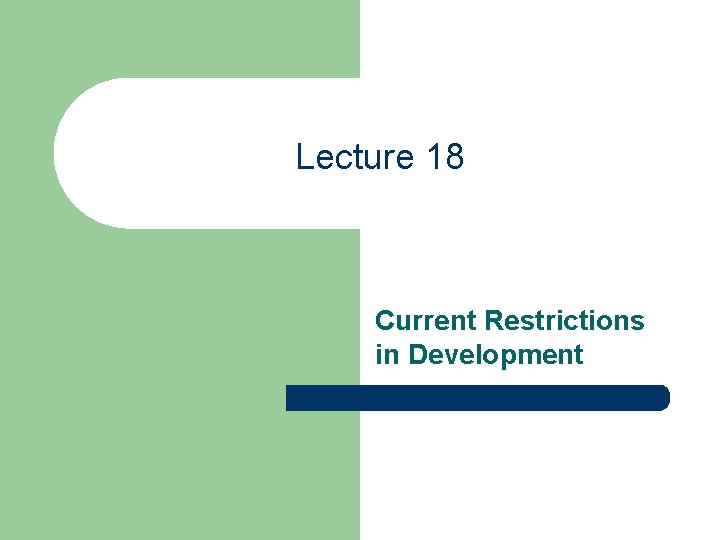 Lecture 18

Current Restrictions in Development